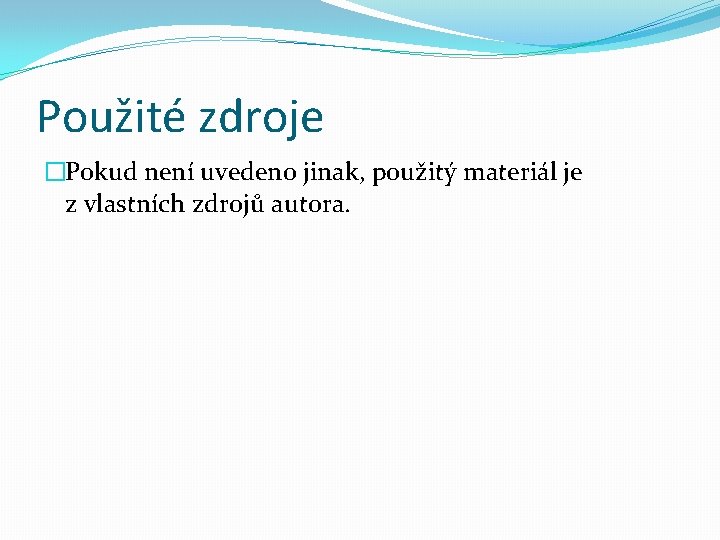 Použité zdroje

Pokud není uvedeno jinak, použitý materiál je z vlastních zdrojů autora.